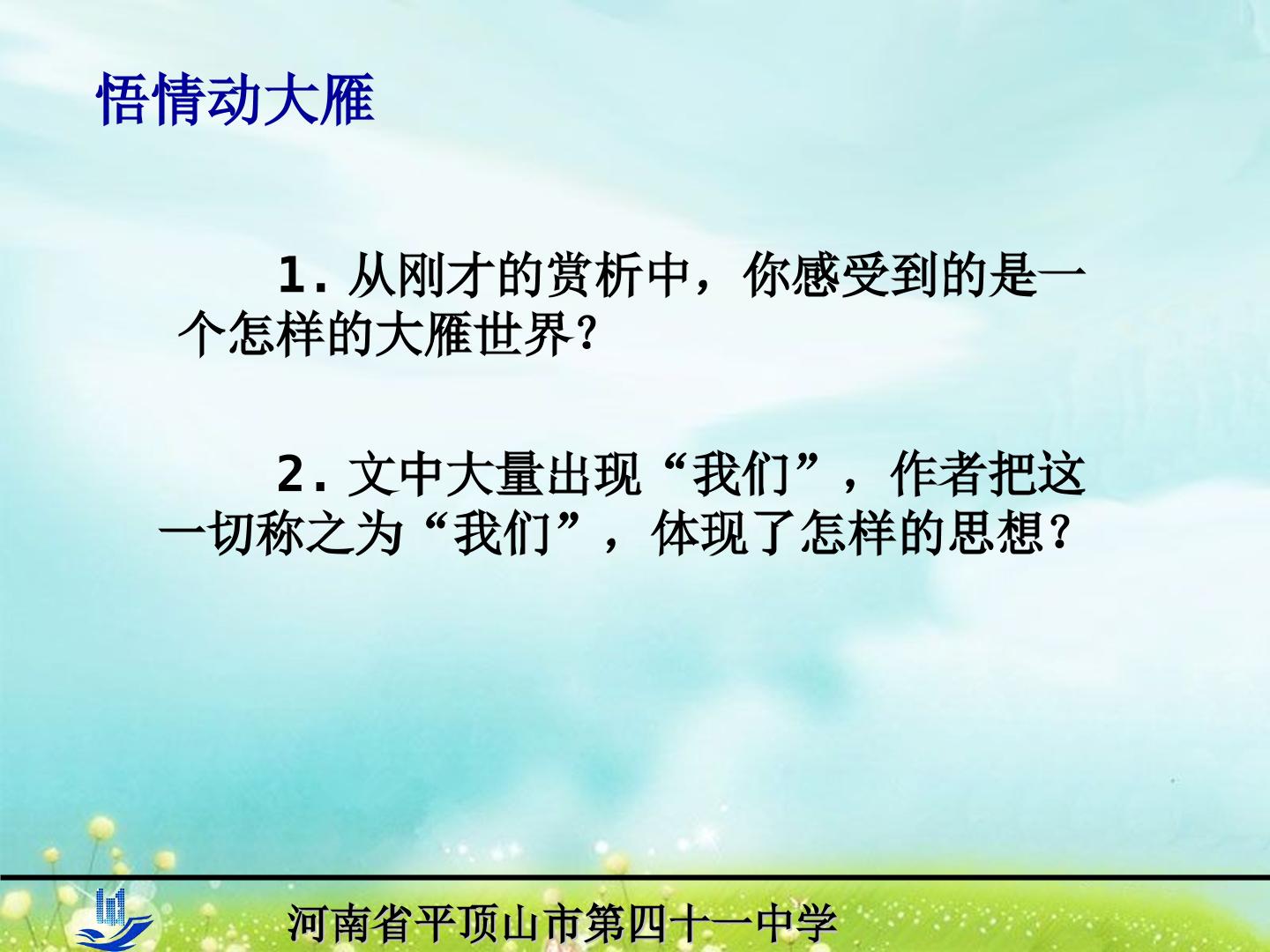 悟情动大雁

1. 从刚才的赏析中，你感受到的是一个怎样的大雁世界？

2. 文中大量出现“我们”，作者把这一切称之为“我们”，体现了怎样的思想？

河南省平顶山市第四十一中学